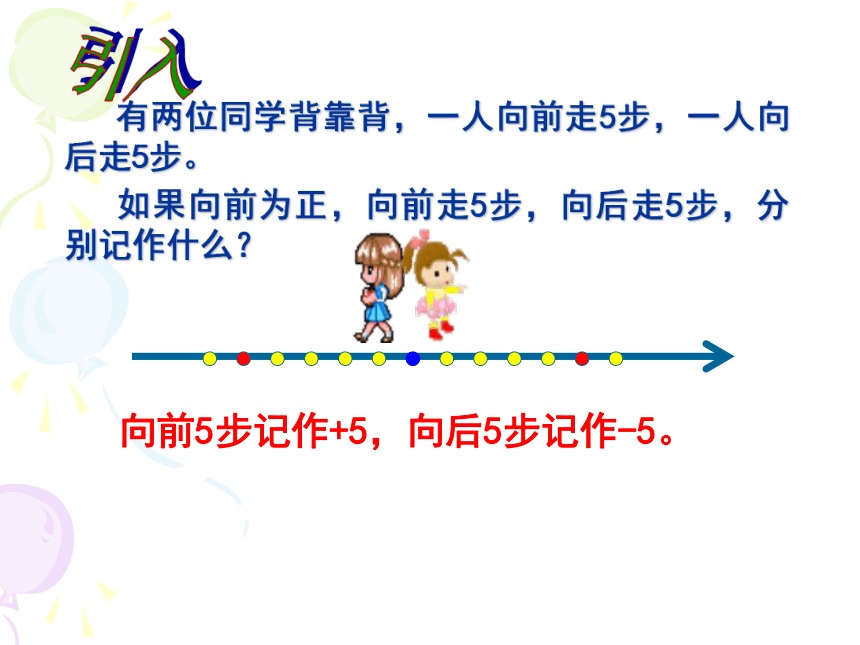 引入

有两位同学背靠背，一人向前走5步，一人向后走5步。

如果向前为正，向前走5步，向后走5步，分别记作什么？

向前5步记作+5，向后5步记作−5。